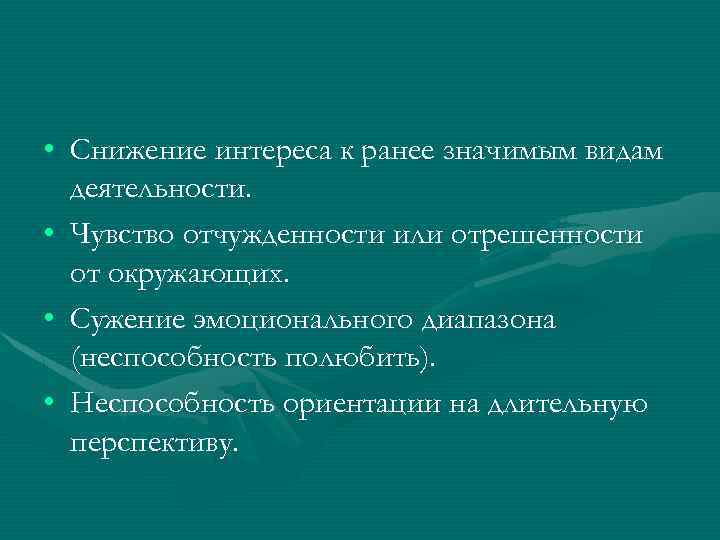 • Снижение интереса к ранее значимым видам деятельности.

• Чувство отчужденности или отрешенности от окружающих.

• Сужение эмоционального диапазона (неспособность полюбить).

• Неспособность ориентации на длительную перспективу.